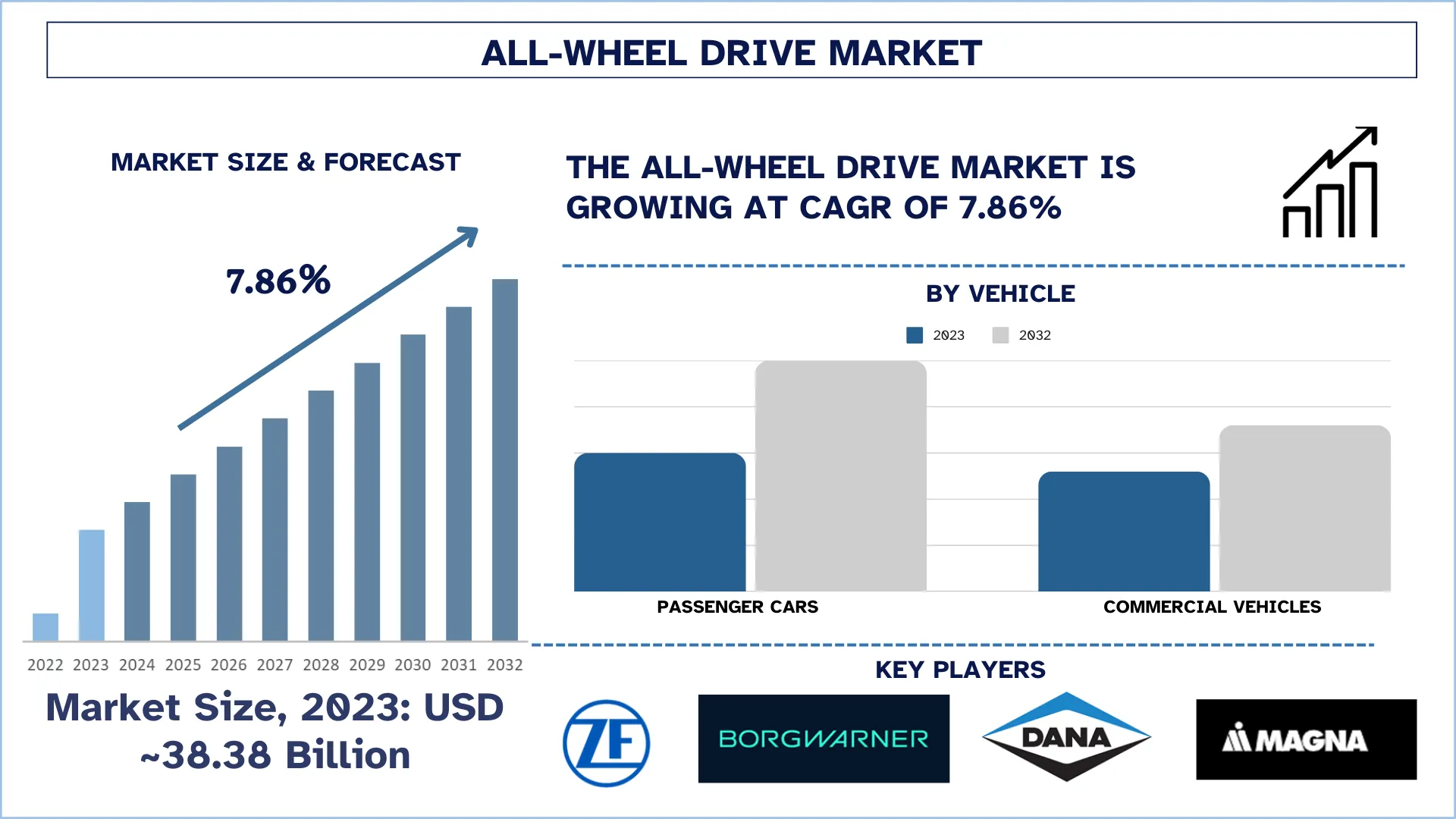 ALL-WHEEL DRIVE MARKET

MARKET SIZE & FORECAST

7.86%

2022 2023 2024 2025 2026 2027 2028 2029 2030 2031 2032

Market Size, 2023: USD ~38.38 Billion

THE ALL-WHEEL DRIVE MARKET IS GROWING AT CAGR OF 7.86%

BY VEHICLE

2023 2032

PASSENGER CARS

COMMERCIAL VEHICLES

KEY PLAYERS

ZF

BORGWARNER

DANA

MAGNA